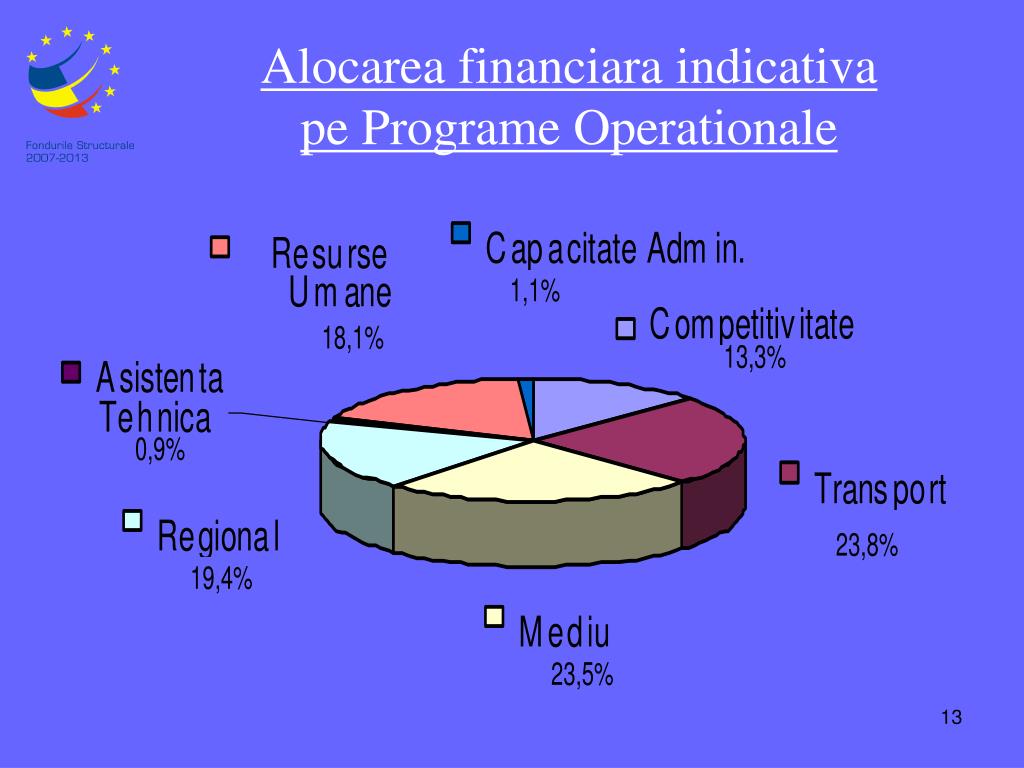 Fondurile Structurale 2007-2013

Alocarea financiara indicativa pe Programe Operationale

Resurse Umane 18,1%

Capacitate Admin. 1,1%

Competitivitate 13,3%

Asistenta Tehnica 0,9%

Transport 23,8%

Regional 19,4%

Mediu 23,5%

13